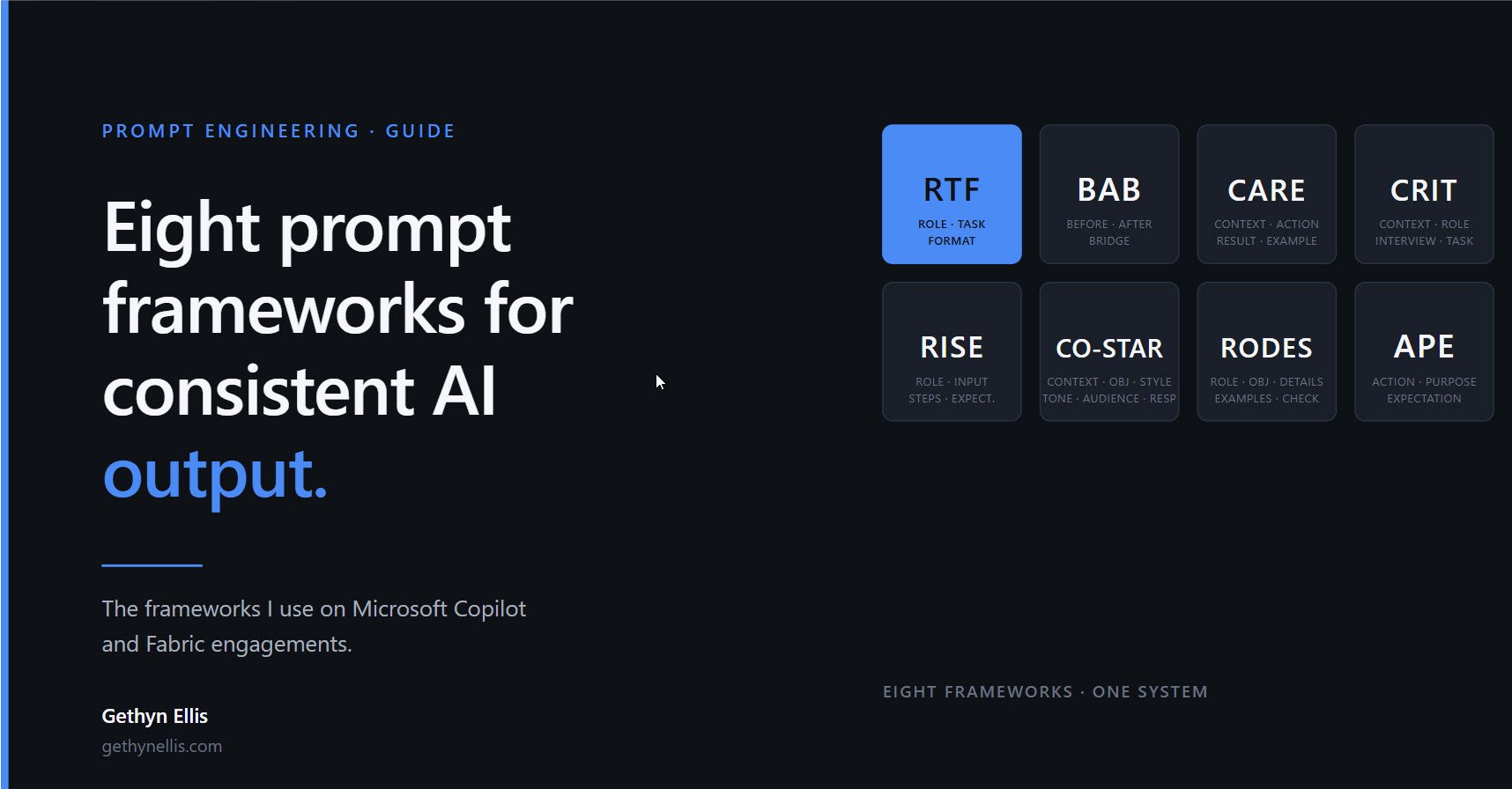 PROMPT ENGINEERING · GUIDE

Eight prompt frameworks for consistent AI output.

The frameworks I use on Microsoft Copilot and Fabric engagements.

Gethyn Ellis
gethynellis.com

RTF
ROLE · TASK FORMAT

BAB
BEFORE · AFTER BRIDGE

CARE
CONTEXT · ACTION RESULT · EXAMPLE

CRIT
CONTEXT · ROLE INTERVIEW · TASK

RISE
ROLE · INPUT STEPS · EXPECT.

CO-STAR
CONTEXT · OBJ · STYLE TONE · AUDIENCE · RESP

RODES
ROLE · OBJ · DETAILS EXAMPLES · CHECK

APE
ACTION · PURPOSE EXPECTATION

EIGHT FRAMEWORKS · ONE SYSTEM